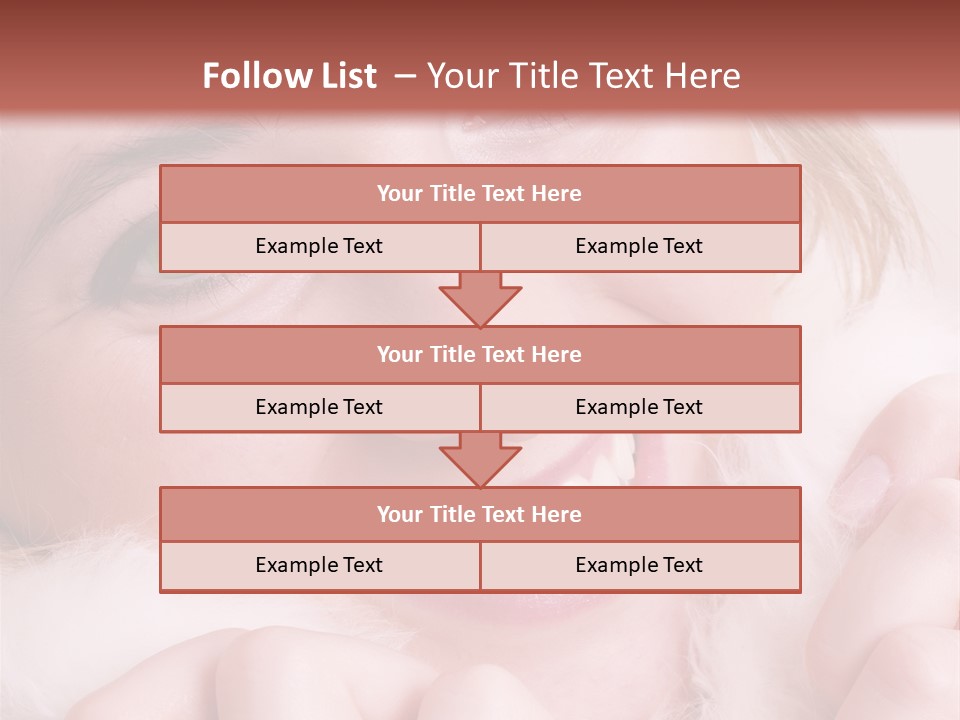 Follow List – Your Title Text Here

Your Title Text Here

Example Text

Example Text

Your Title Text Here

Example Text

Example Text

Your Title Text Here

Example Text

Example Text